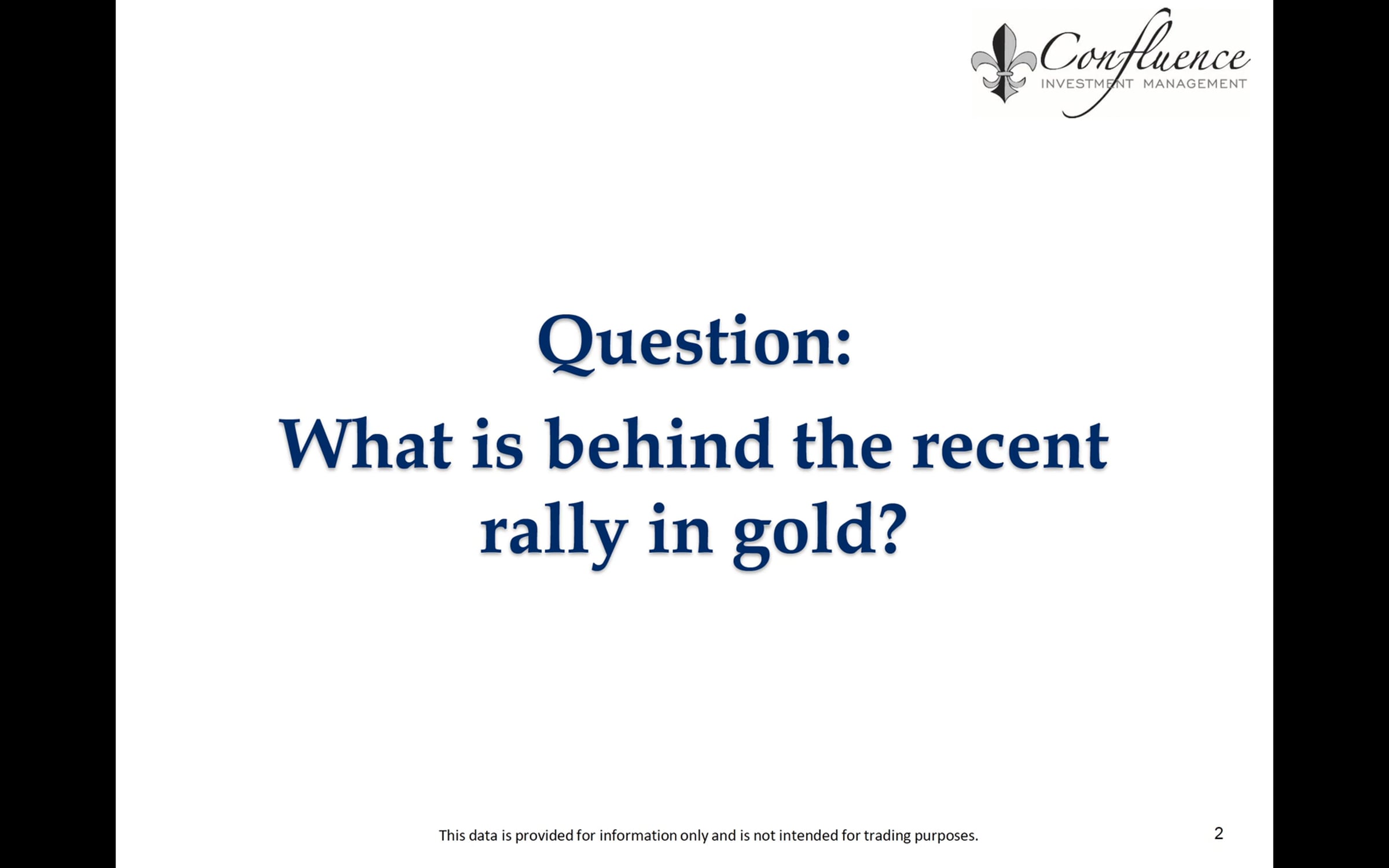 Confluence
INVESTMENT MANAGEMENT

Question:

What is behind the recent rally in gold?

This data is provided for information only and is not intended for trading purposes.

2